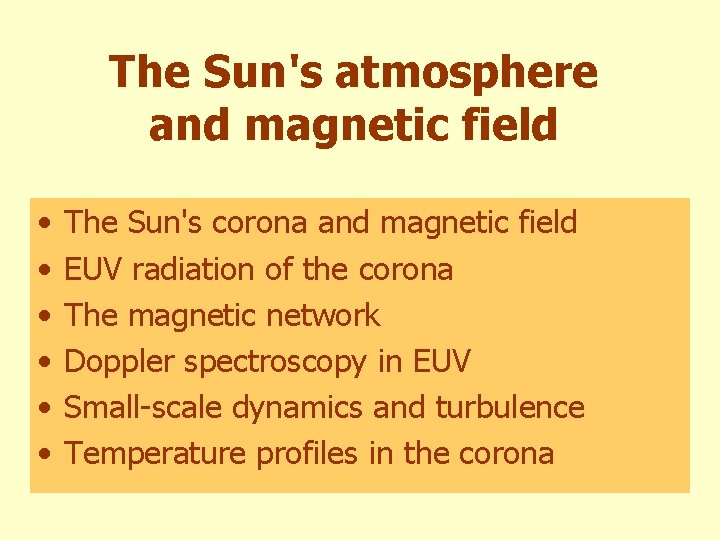 The Sun's atmosphere and magnetic field

• The Sun's corona and magnetic field
• EUV radiation of the corona
• The magnetic network
• Doppler spectroscopy in EUV
• Small-scale dynamics and turbulence
• Temperature profiles in the corona